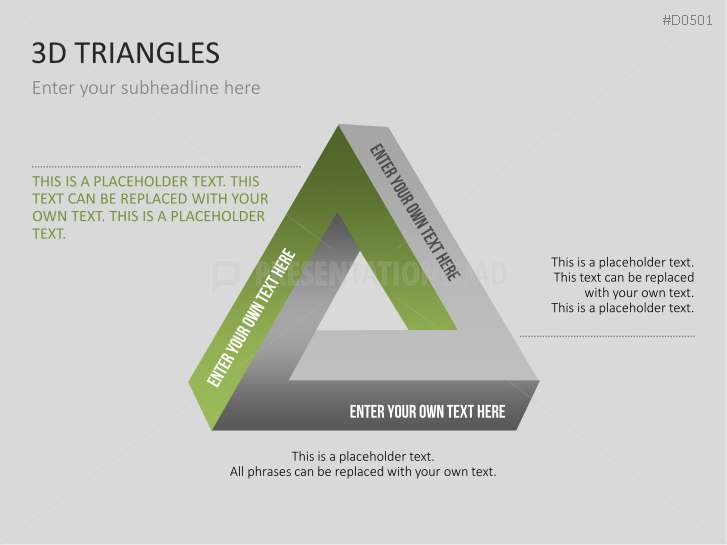 #D0501

3D TRIANGLES

Enter your subheadline here

THIS IS A PLACEHOLDER TEXT. THIS TEXT CAN BE REPLACED WITH YOUR OWN TEXT. THIS IS A PLACEHOLDER TEXT.

ENTER YOUR OWN TEXT HERE

ENTER YOUR OWN TEXT HERE

PRESENTATIONLOAD

This is a placeholder text. This text can be replaced with your own text. This is a placeholder text.

ENTER YOUR OWN TEXT HERE

This is a placeholder text. All phrases can be replaced with your own text.